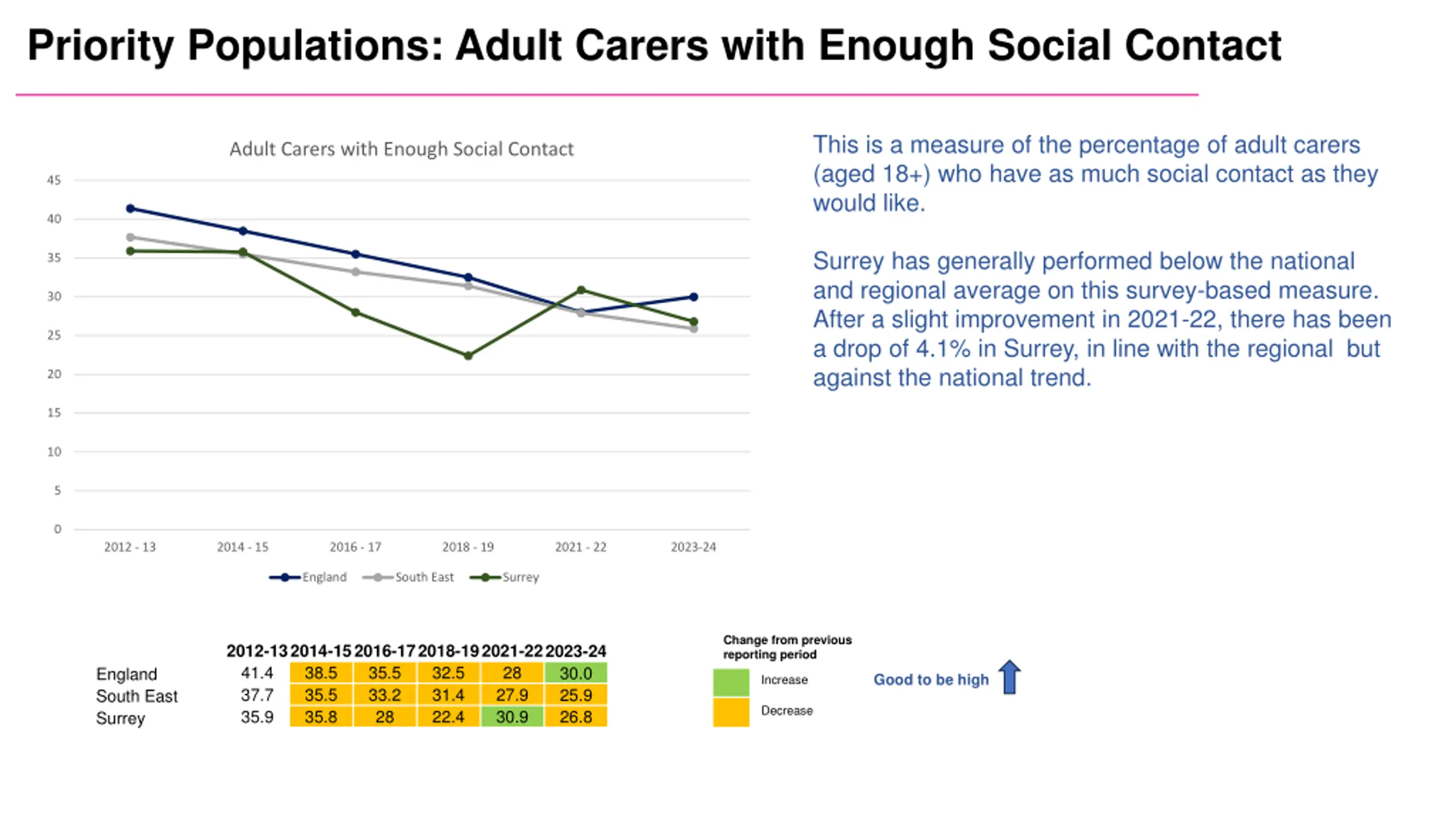 Priority Populations: Adult Carers with Enough Social Contact

Adult Carers with Enough Social Contact

45
40
35
30
25
20
15
10
5
0

2012 - 13
2014 - 15
2016 - 17
2018 - 19
2021 - 22
2023-24

England
South East
Surrey

This is a measure of the percentage of adult carers (aged 18+) who have as much social contact as they would like.

Surrey has generally performed below the national and regional average on this survey-based measure. After a slight improvement in 2021-22, there has been a drop of 4.1% in Surrey, in line with the regional but against the national trend.

| | 2012-13 | 2014-15 | 2016-17 | 2018-19 | 2021-22 | 2023-24 |
|---|---|---|---|---|---|---|
| England | 41.4 | 38.5 | 35.5 | 32.5 | 28 | 30.0 |
| South East | 37.7 | 35.5 | 33.2 | 31.4 | 27.9 | 25.9 |
| Surrey | 35.9 | 35.8 | 28 | 22.4 | 30.9 | 26.8 |

Change from previous reporting period

Increase

Decrease

Good to be high